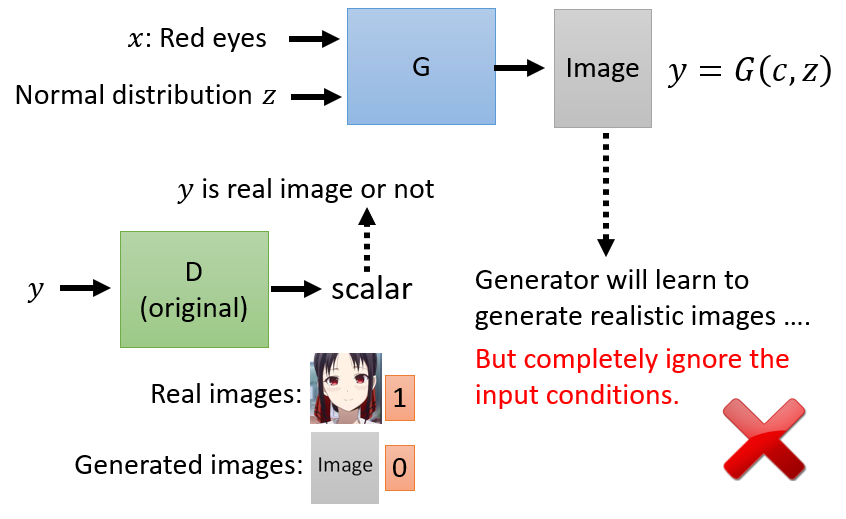 $x$: Red eyes

Normal distribution $z$

G

Image

$y = G(c, z)$

$y$ is real image or not

$y$

D (original)

scalar

Generator will learn to generate realistic images ….

But completely ignore the input conditions.

Real images: 1

Generated images: Image 0